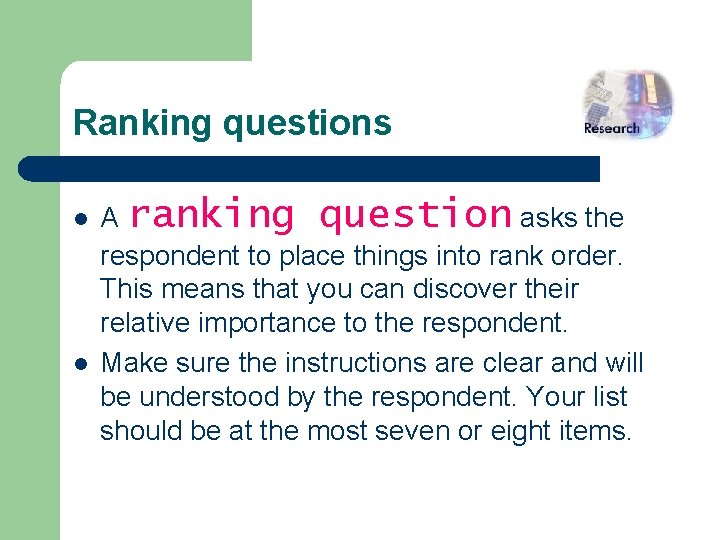 Ranking questions

Research

- A ranking question asks the respondent to place things into rank order. This means that you can discover their relative importance to the respondent.
- Make sure the instructions are clear and will be understood by the respondent. Your list should be at the most seven or eight items.